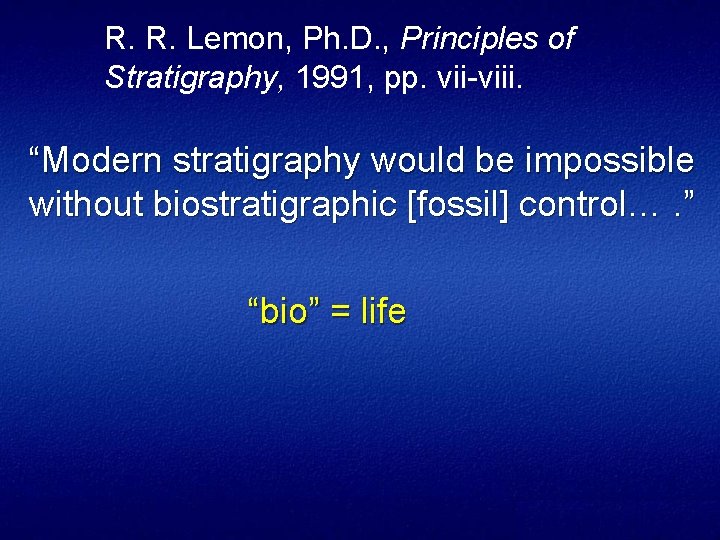 R. R. Lemon, Ph.D., Principles of Stratigraphy, 1991, pp. vii-viii.

“Modern stratigraphy would be impossible without biostratigraphic [fossil] control… .”

“bio” = life